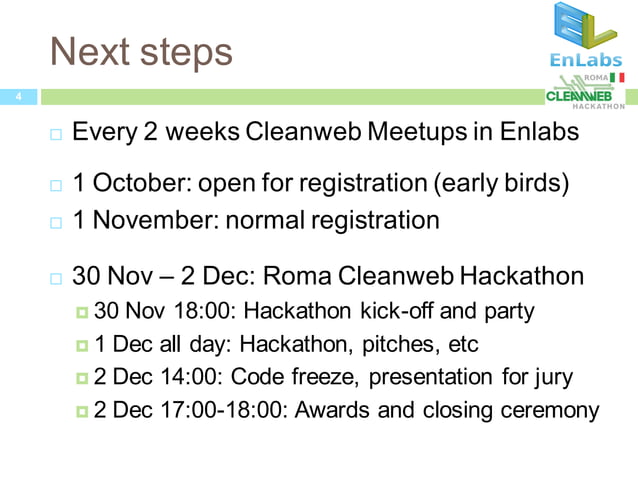 Next steps

EnLabs

ROMA
CLEANWEB
HACKATHON

4

Every 2 weeks Cleanweb Meetups in Enlabs

1 October: open for registration (early birds)

1 November: normal registration

30 Nov – 2 Dec: Roma Cleanweb Hackathon

30 Nov 18:00: Hackathon kick-off and party

1 Dec all day: Hackathon, pitches, etc

2 Dec 14:00: Code freeze, presentation for jury

2 Dec 17:00-18:00: Awards and closing ceremony